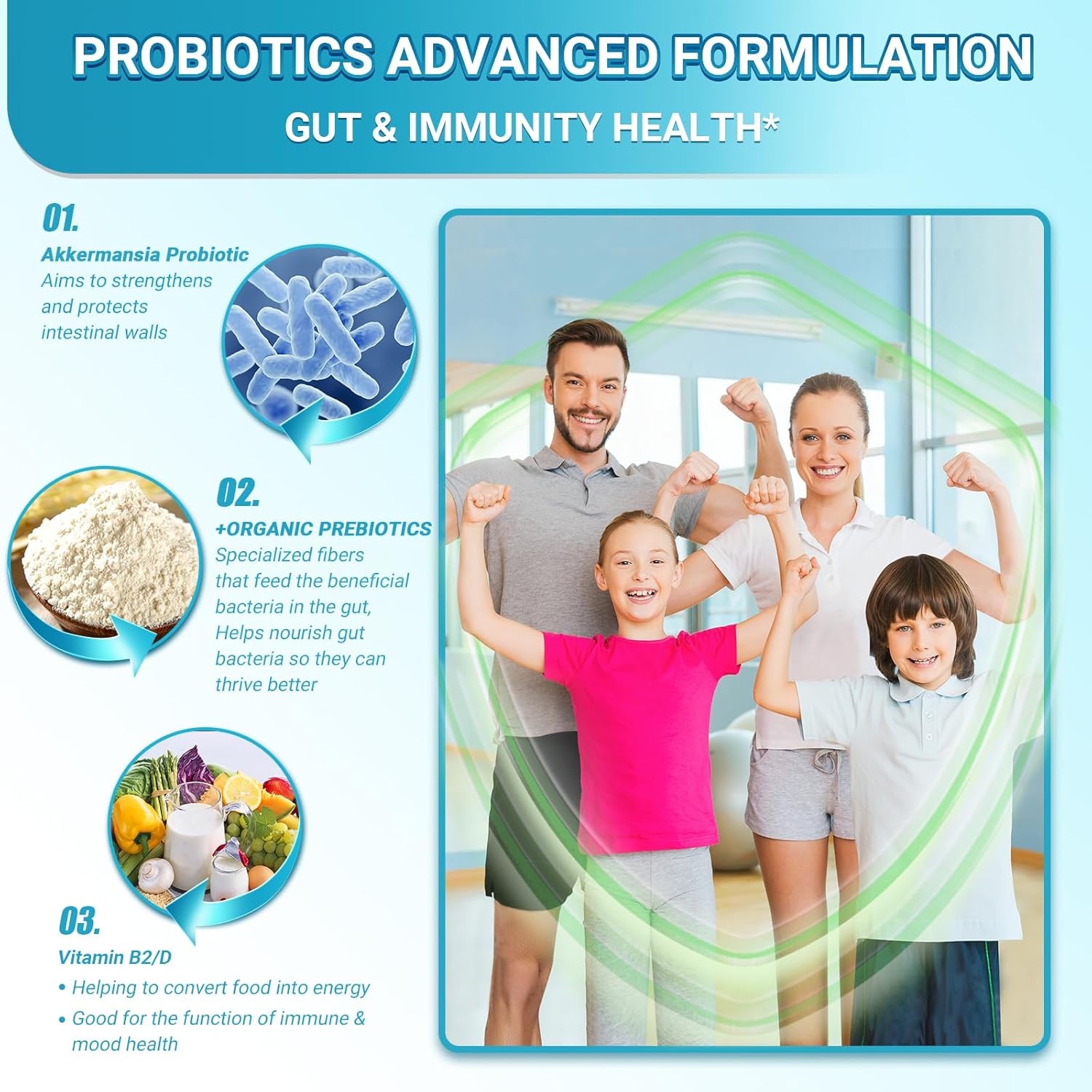 PROBIOTICS ADVANCED FORMULATION

GUT & IMMUNITY HEALTH*

01.

Akkermansia Probiotic

Aims to strengthens and protects intestinal walls

02.

+ORGANIC PREBIOTICS

Specialized fibers that feed the beneficial bacteria in the gut, Helps nourish gut bacteria so they can thrive better

03.

Vitamin B2/D

• Helping to convert food into energy

• Good for the function of immune & mood health